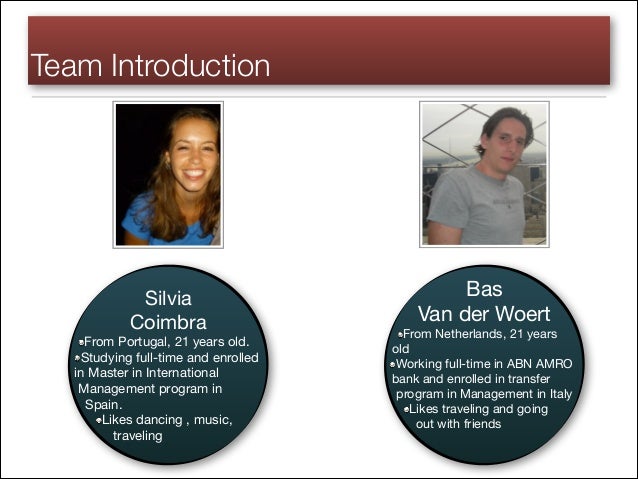 Team Introduction

Silvia Coimbra

•From Portugal, 21 years old.
•Studying full-time and enrolled in Master in International Management program in Spain.
•Likes dancing , music, traveling

Bas Van der Woert

•From Netherlands, 21 years old
•Working full-time in ABN AMRO bank and enrolled in transfer program in Management in Italy
•Likes traveling and going out with friends